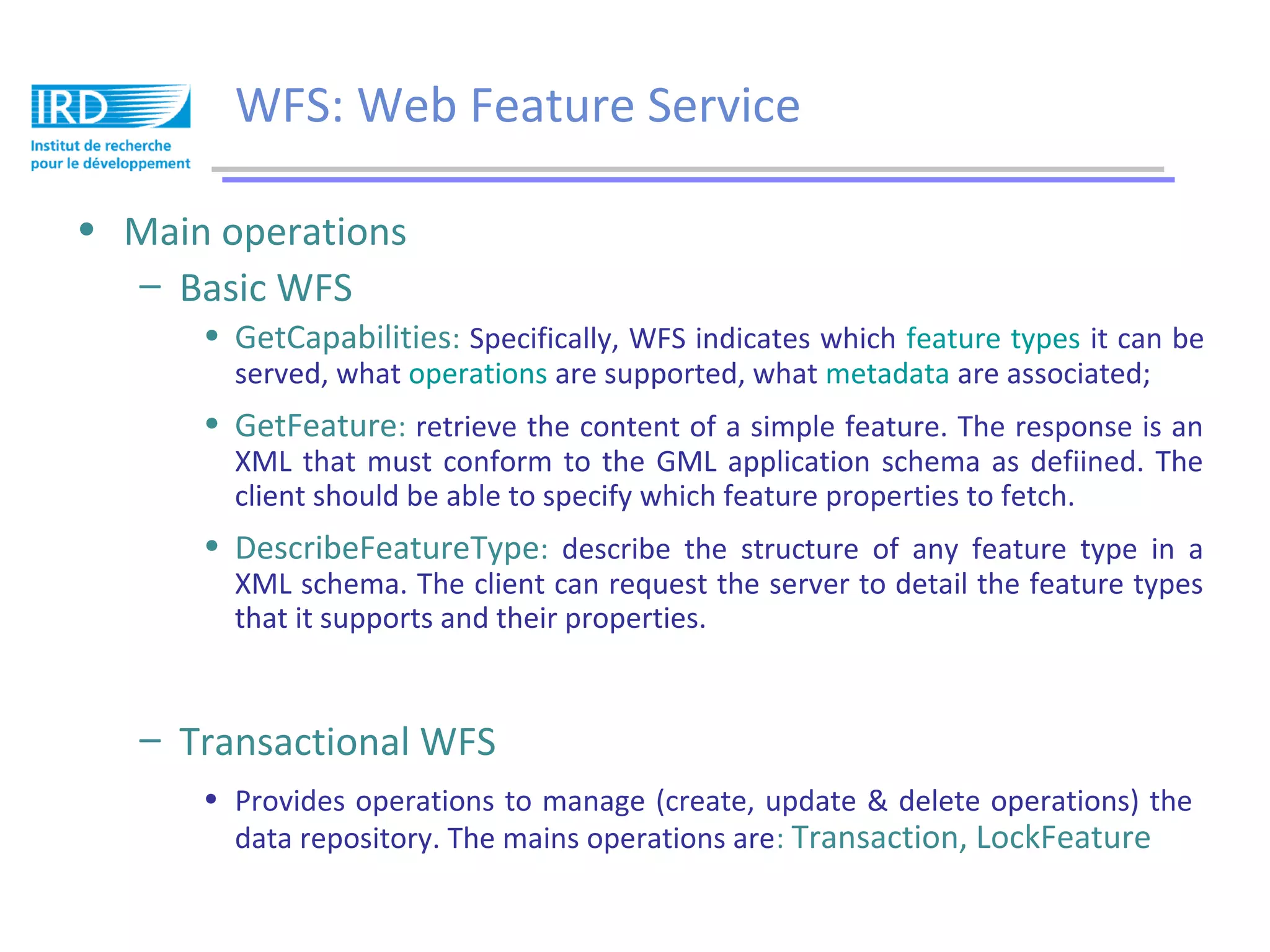 IRD
Institut de recherche pour le développement

WFS: Web Feature Service

• Main operations
– Basic WFS
• GetCapabilities: Specifically, WFS indicates which feature types it can be served, what operations are supported, what metadata are associated;
• GetFeature: retrieve the content of a simple feature. The response is an XML that must conform to the GML application schema as defiined. The client should be able to specify which feature properties to fetch.
• DescribeFeatureType: describe the structure of any feature type in a XML schema. The client can request the server to detail the feature types that it supports and their properties.

– Transactional WFS
• Provides operations to manage (create, update & delete operations) the data repository. The mains operations are: Transaction, LockFeature